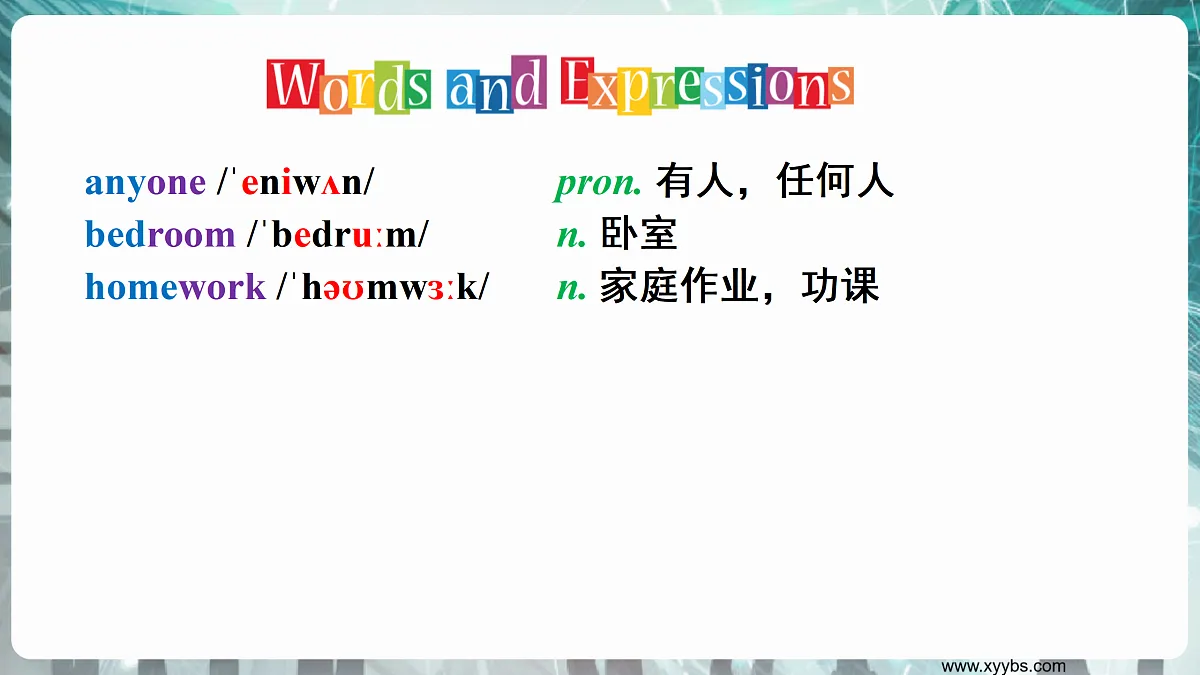 Words and Expressions

anyone /ˈeniwʌn/ pron. 有人，任何人
bedroom /ˈbedruːm/ n. 卧室
homework /ˈhəʊmwɜːk/ n. 家庭作业，功课

www.xyybs.com